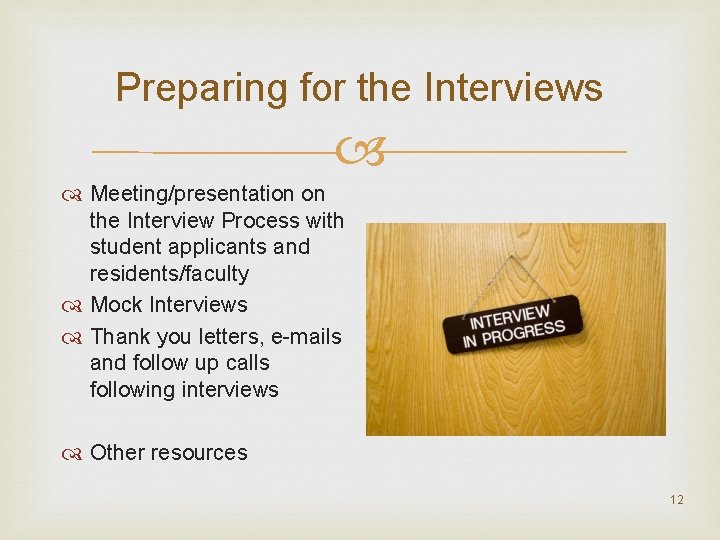 Preparing for the Interviews

Meeting/presentation on the Interview Process with student applicants and residents/faculty

Mock Interviews

Thank you letters, e-mails and follow up calls following interviews

Other resources

INTERVIEW IN PROGRESS

12